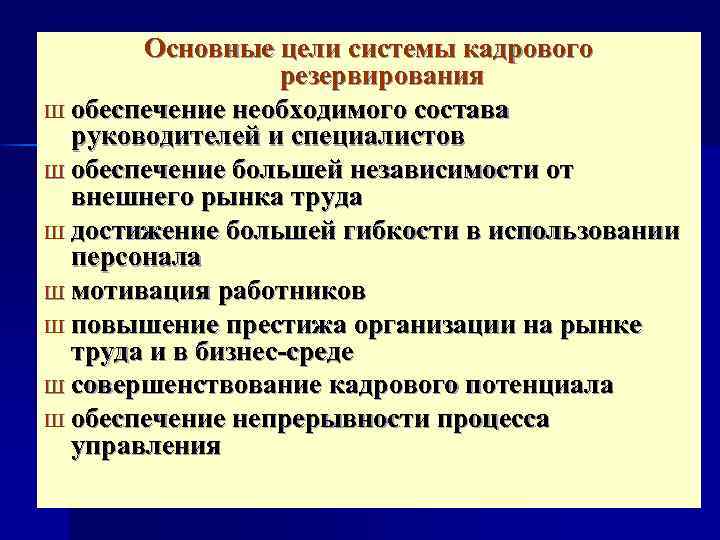 Основные цели системы кадрового резервирования

ш обеспечение необходимого состава руководителей и специалистов

ш обеспечение большей независимости от внешнего рынка труда

ш достижение большей гибкости в использовании персонала

ш мотивация работников

ш повышение престижа организации на рынке труда и в бизнес-среде

ш совершенствование кадрового потенциала

ш обеспечение непрерывности процесса управления